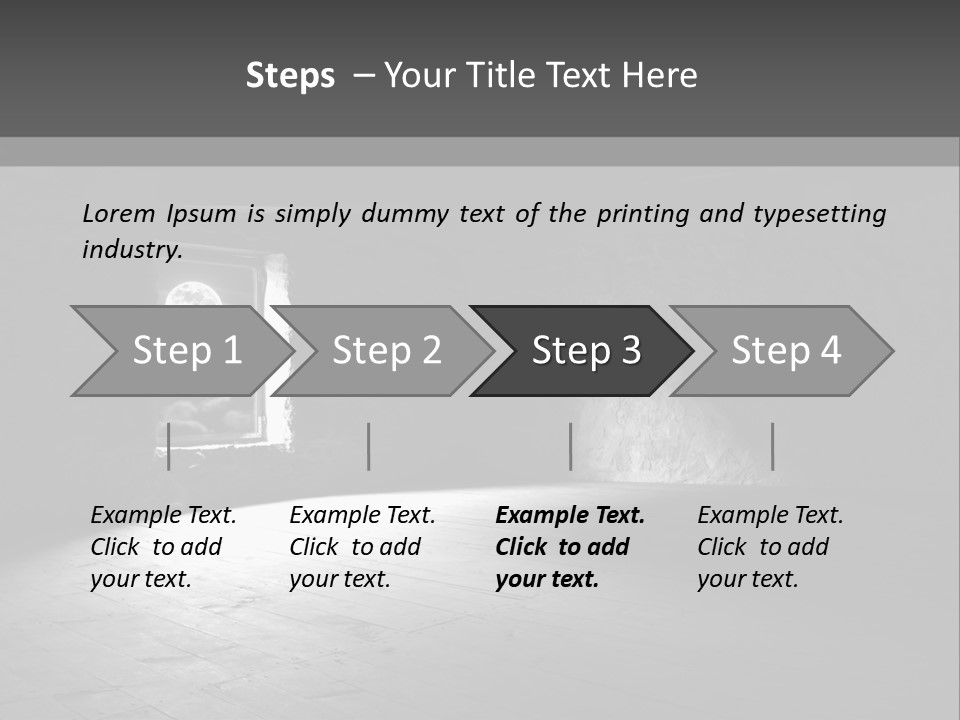 Steps – Your Title Text Here

Lorem Ipsum is simply dummy text of the printing and typesetting industry.

Step 1

Step 2

Step 3

Step 4

Example Text. Click to add your text.

Example Text. Click to add your text.

Example Text. Click to add your text.

Example Text. Click to add your text.